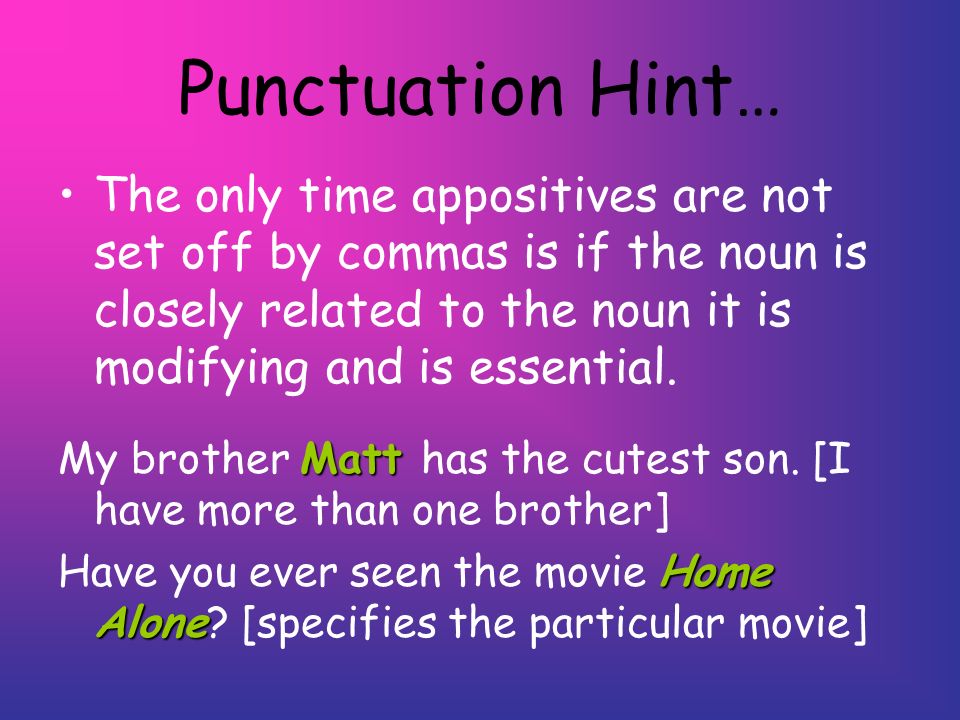 Punctuation Hint…

• The only time appositives are not set off by commas is if the noun is closely related to the noun it is modifying and is essential.

My brother Matt has the cutest son. [I have more than one brother]

Have you ever seen the movie Home Alone? [specifies the particular movie]